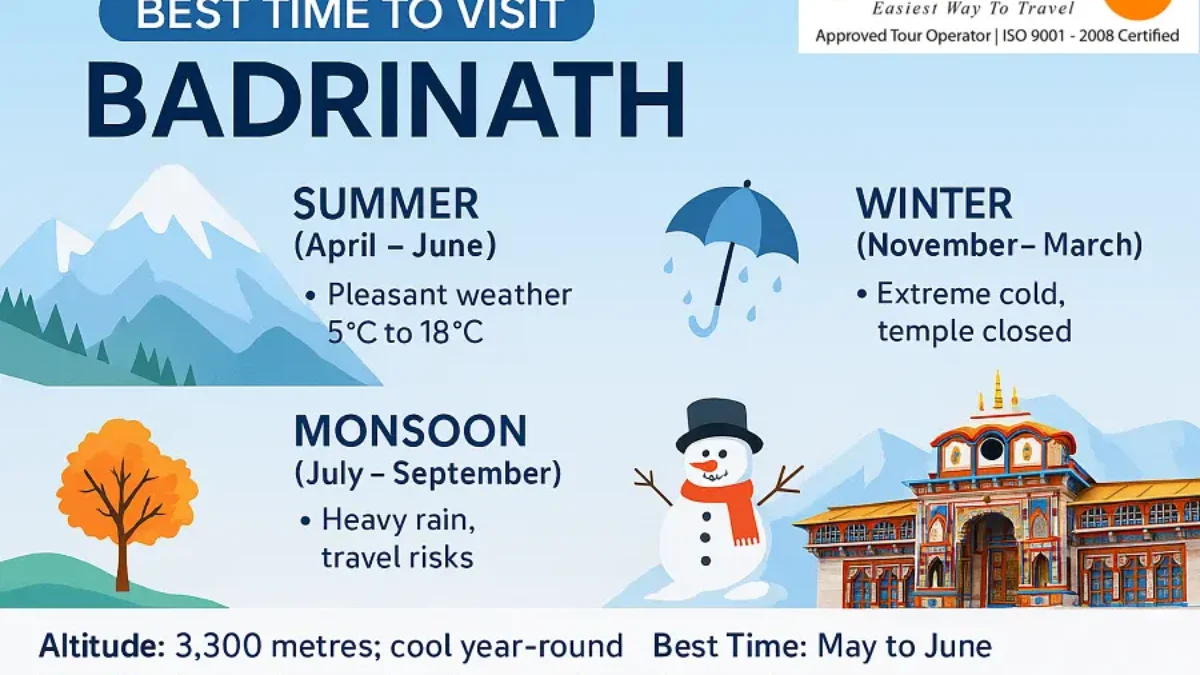 BEST TIME TO VISIT

Easiest Way To Travel
Approved Tour Operator | ISO 9001 - 2008 Certified

BADRINATH

SUMMER
(April – June)
• Pleasant weather 5°C to 18°C

WINTER
(November– March)
• Extreme cold, temple closed

MONSOON
(July – September)
• Heavy rain, travel risks

Altitude: 3,300 metres; cool year-round Best Time: May to June